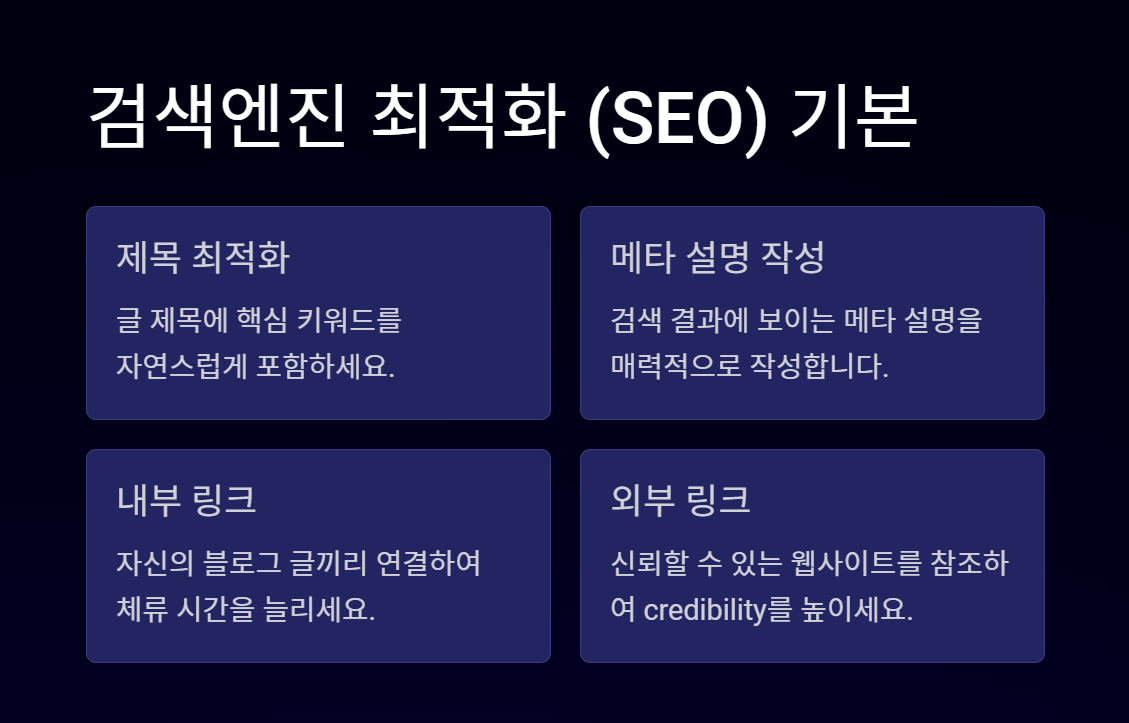 검색엔진 최적화 (SEO) 기본

제목 최적화

글 제목에 핵심 키워드를 자연스럽게 포함하세요.

메타 설명 작성

검색 결과에 보이는 메타 설명을 매력적으로 작성합니다.

내부 링크

자신의 블로그 글끼리 연결하여 체류 시간을 늘리세요.

외부 링크

신뢰할 수 있는 웹사이트를 참조하여 credibility를 높이세요.